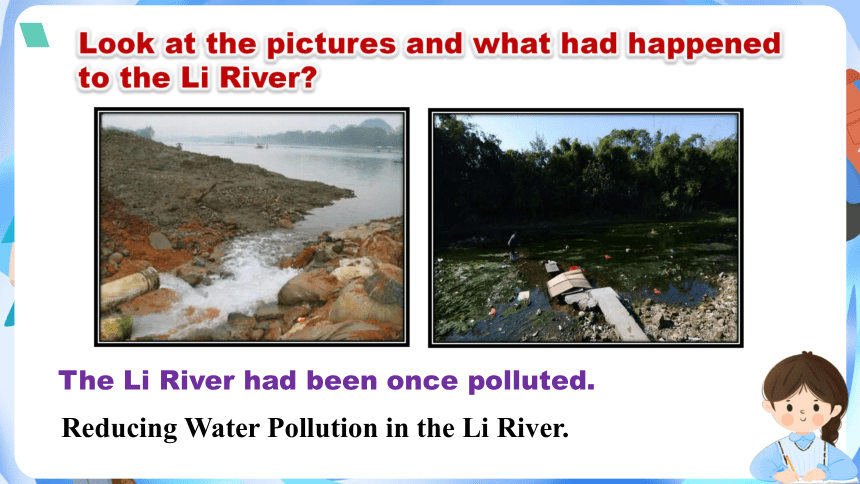 Look at the pictures and what had happened to the Li River?

The Li River had been once polluted.

Reducing Water Pollution in the Li River.